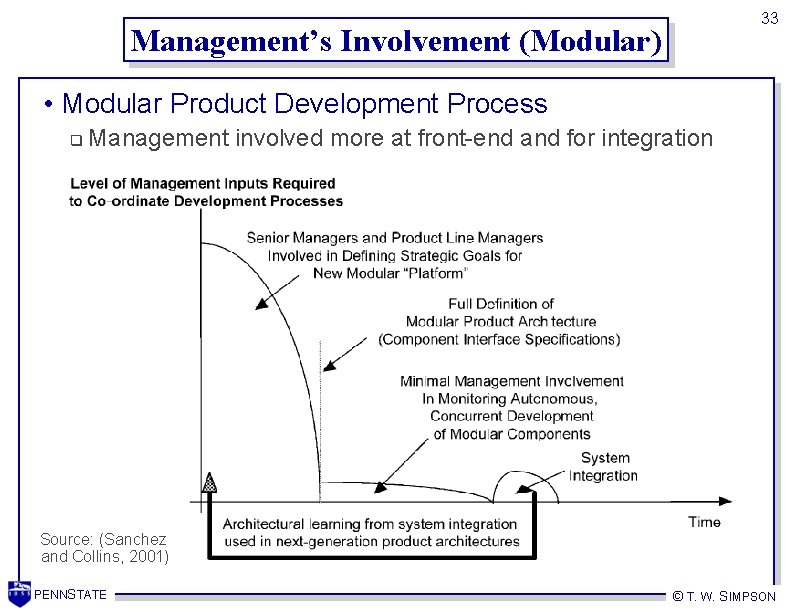 33

Management's Involvement (Modular)

• Modular Product Development Process
❑ Management involved more at front-end and for integration

Level of Management Inputs Required to Co-ordinate Development Processes

Senior Managers and Product Line Managers Involved in Defining Strategic Goals for New Modular "Platform"

Full Definition of Modular Product Architecture (Component Interface Specifications)

Minimal Management Involvement In Monitoring Autonomous, Concurrent Development of Modular Components

System Integration

Time

Architectural learning from system integration used in next-generation product architectures

Source: (Sanchez and Collins, 2001)

PENNSTATE

© T. W. SIMPSON